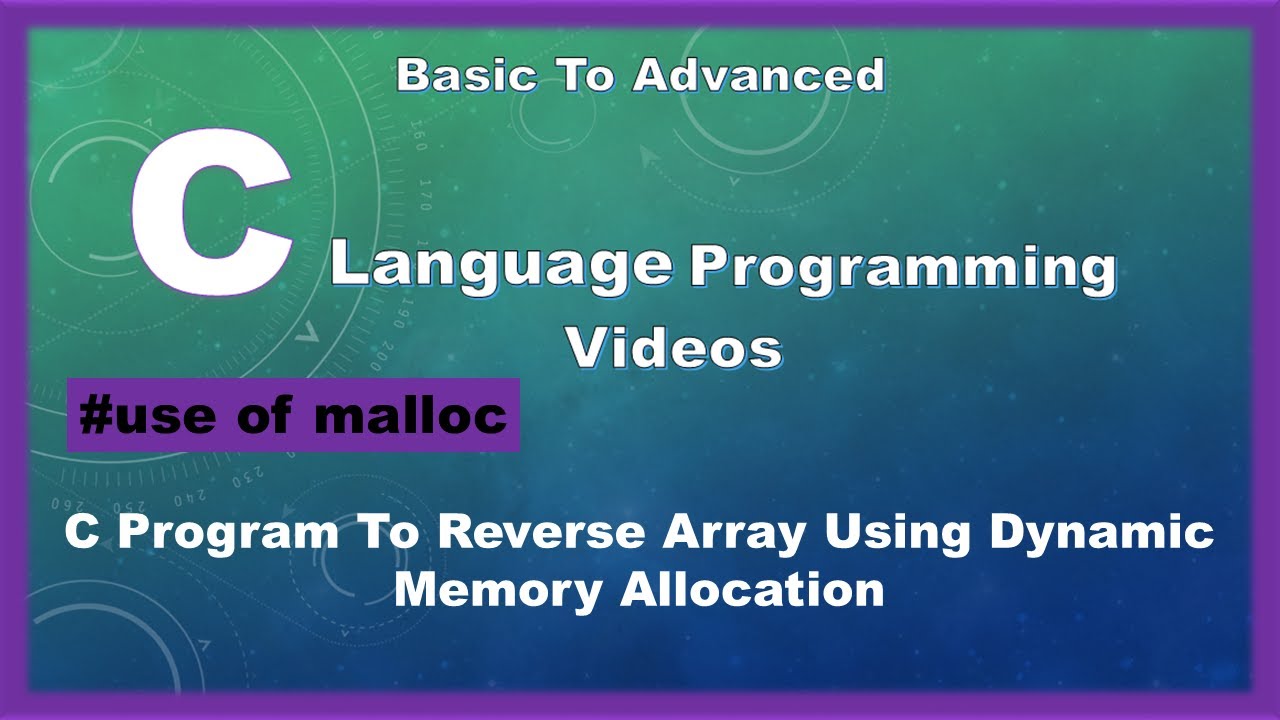 Basic To Advanced

C Language Programming Videos

#use of malloc

C Program To Reverse Array Using Dynamic Memory Allocation